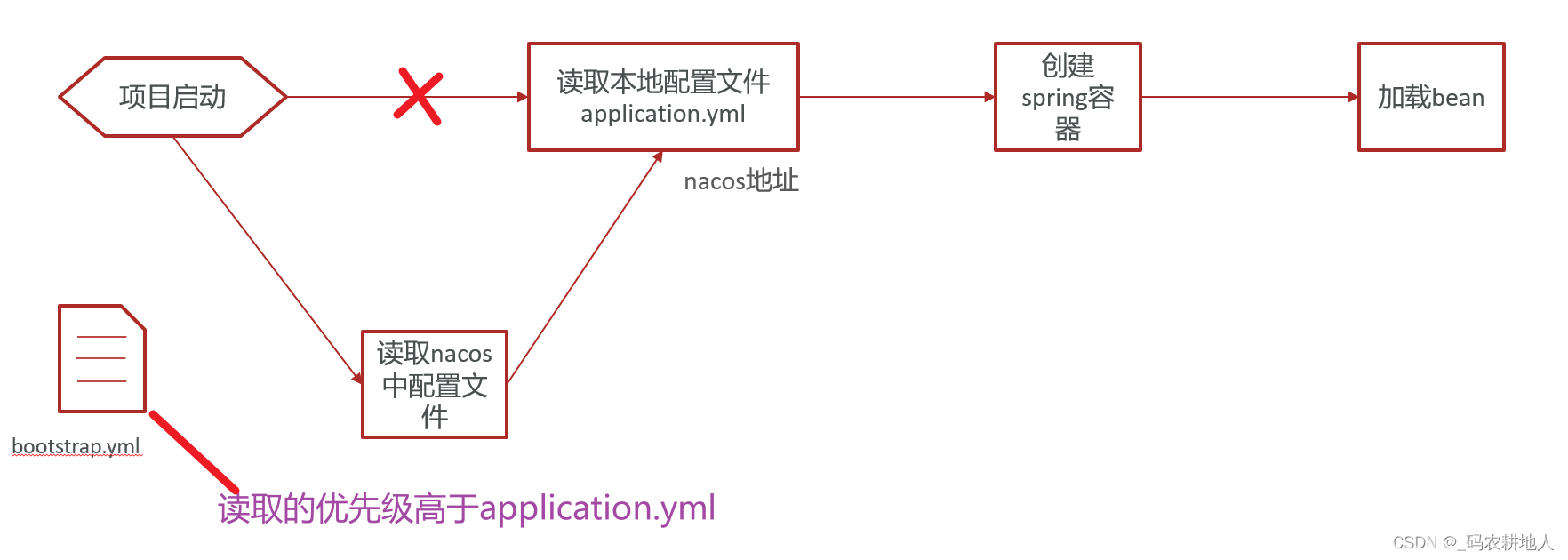 项目启动

读取本地配置文件 application.yml

创建 spring容器

加载bean

nacos地址

读取nacos中配置文件

bootstrap.yml

读取的优先级高于application.yml

CSDN @_码农耕地人